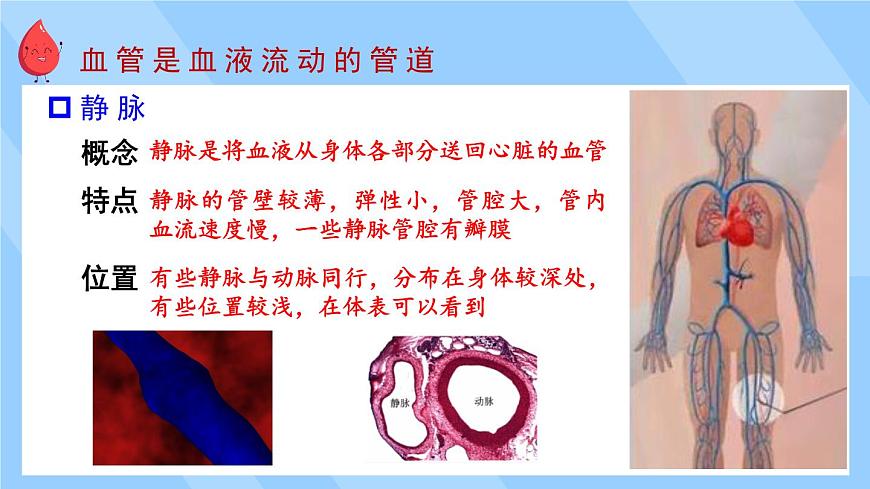 血管是血液流动的管道

静脉

概念 静脉是将血液从身体各部分送回心脏的血管

特点 静脉的管壁较薄，弹性小，管腔大，管内血流速度慢，一些静脉管腔有瓣膜

位置 有些静脉与动脉同行，分布在身体较深处，有些位置较浅，在体表可以看到

静脉

动脉